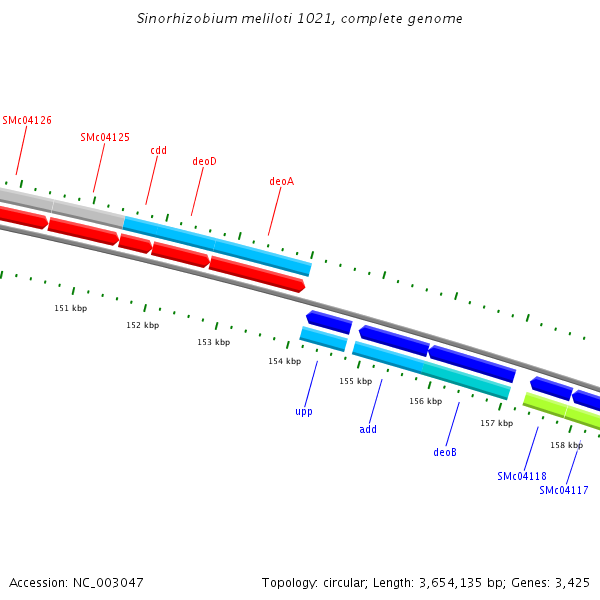 Sinorhizobium meliloti 1021, complete genome

SMc04126
SMc04125
cdd
deoD
deoA

151 kbp
152 kbp
153 kbp
154 kbp
155 kbp
156 kbp
157 kbp
158 kbp

upp
add
deoB
SMc04118
SMc04117

Accession: NC_003047

Topology: circular; Length: 3,654,135 bp; Genes: 3,425